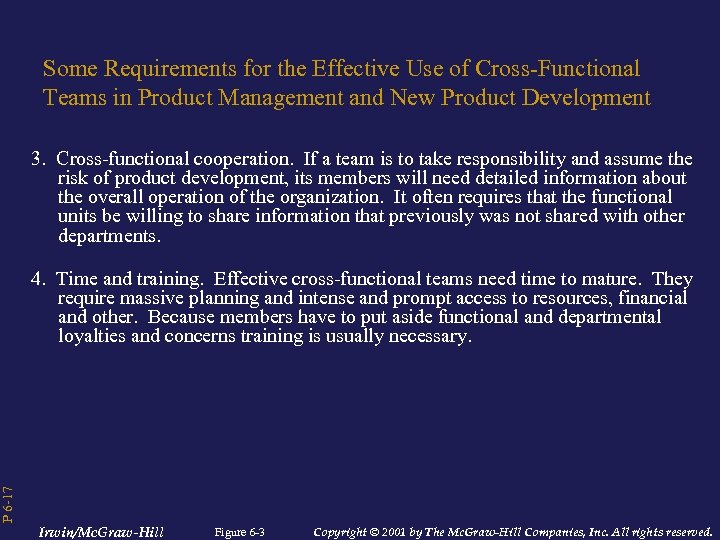 Some Requirements for the Effective Use of Cross-Functional Teams in Product Management and New Product Development

3. Cross-functional cooperation. If a team is to take responsibility and assume the risk of product development, its members will need detailed information about the overall operation of the organization. It often requires that the functional units be willing to share information that previously was not shared with other departments.

4. Time and training. Effective cross-functional teams need time to mature. They require massive planning and intense and prompt access to resources, financial and other. Because members have to put aside functional and departmental loyalties and concerns training is usually necessary.

P 6-17

Irwin/McGraw-Hill

Figure 6-3

Copyright © 2001 by The McGraw-Hill Companies, Inc. All rights reserved.